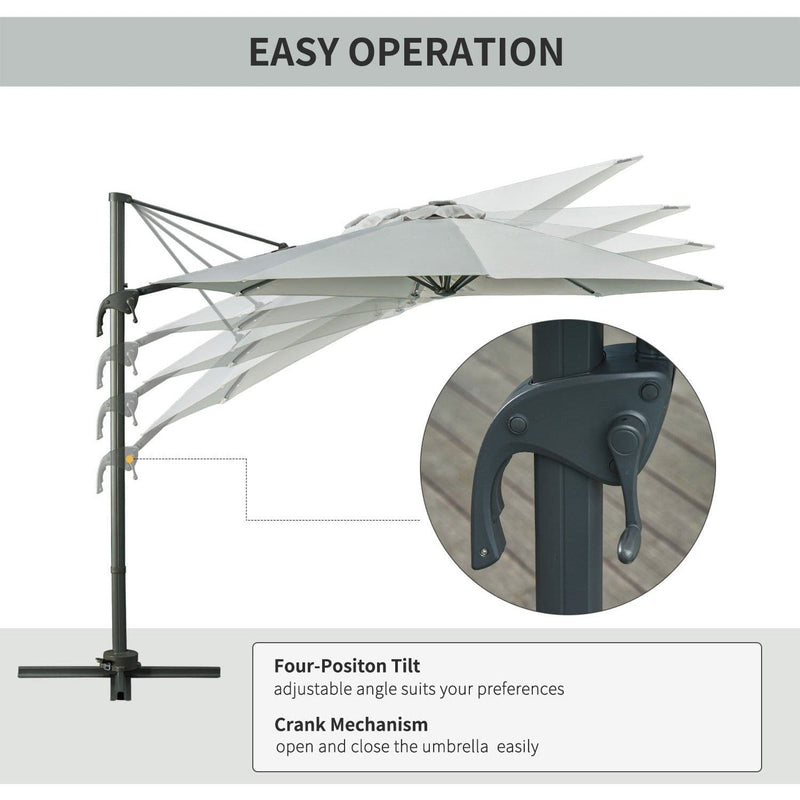 EASY OPERATION

Four-Positon Tilt
adjustable angle suits your preferences

Crank Mechanism
open and close the umbrella easily